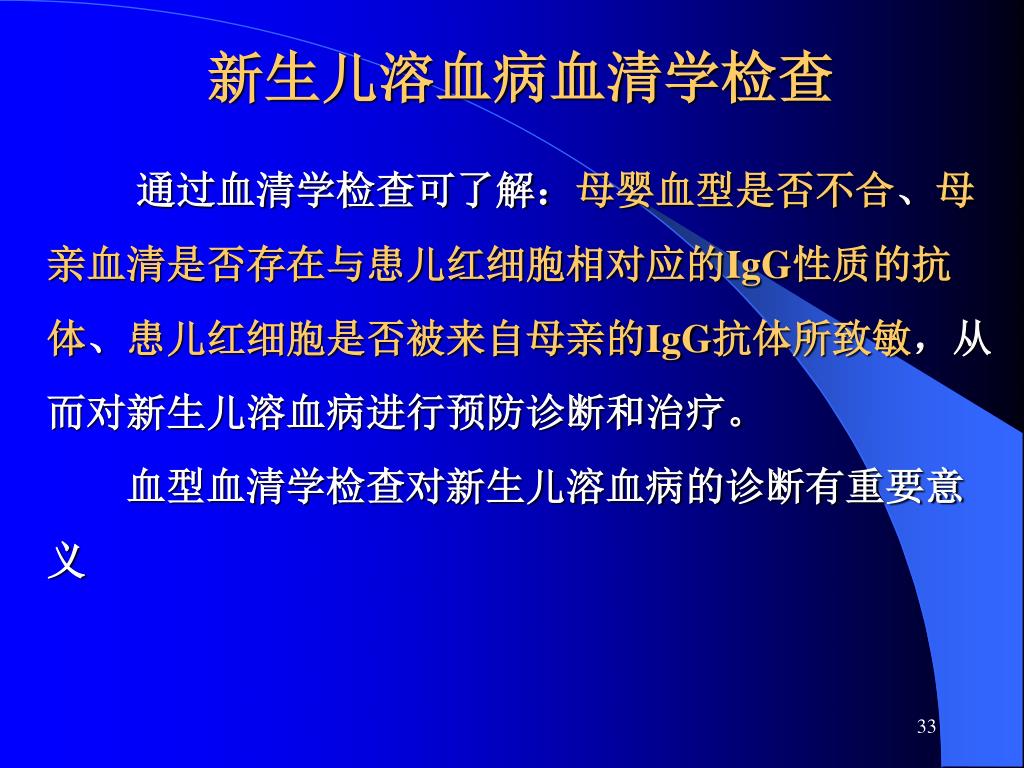 新生儿溶血病血清学检查

通过血清学检查可了解：母婴血型是否不合、母亲血清是否存在与患儿红细胞相对应的IgG性质的抗体、患儿红细胞是否被来自母亲的IgG抗体所致敏，从而对新生儿溶血病进行预防诊断和治疗。

血型血清学检查对新生儿溶血病的诊断有重要意义

33